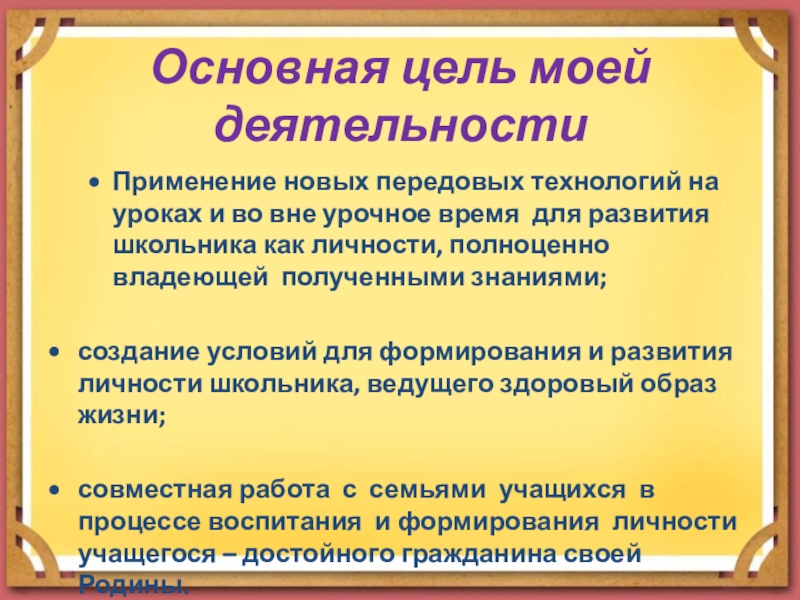 Основная цель моей деятельности

• Применение новых передовых технологий на уроках и во вне урочное время  для развития школьника как личности, полноценно владеющей  полученными знаниями;

• создание условий для формирования и развития личности школьника, ведущего здоровый образ жизни;

• совместная работа  с  семьями  учащихся  в  процессе воспитания  и формирования  личности учащегося – достойного гражданина своей Родины.